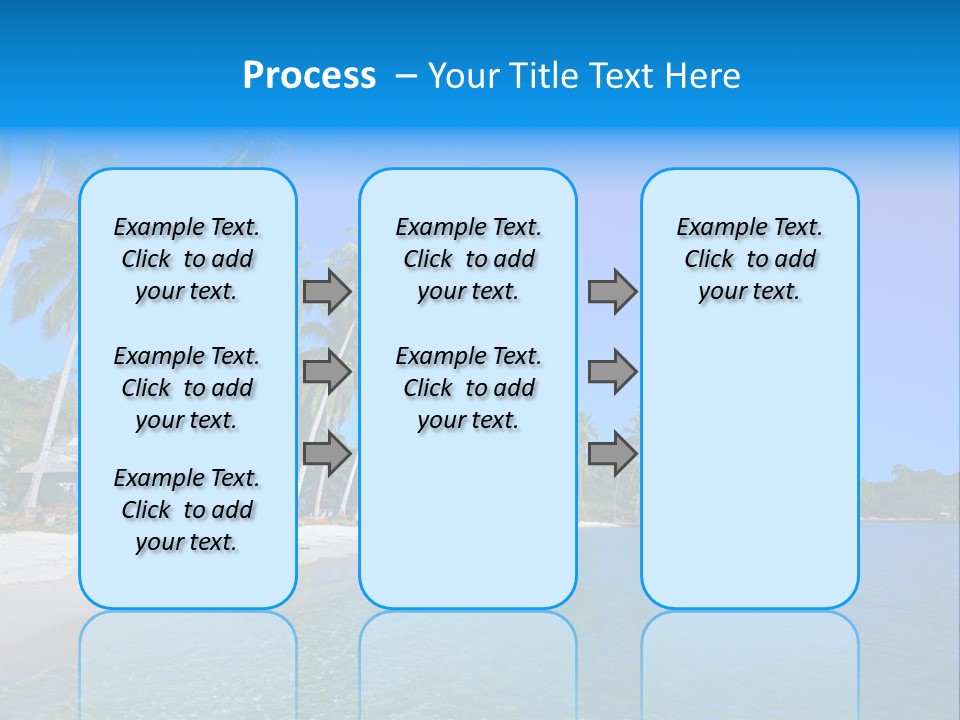 Process – Your Title Text Here

Example Text. Click to add your text.

Example Text. Click to add your text.

Example Text. Click to add your text.

Example Text. Click to add your text.

Example Text. Click to add your text.

Example Text. Click to add your text.